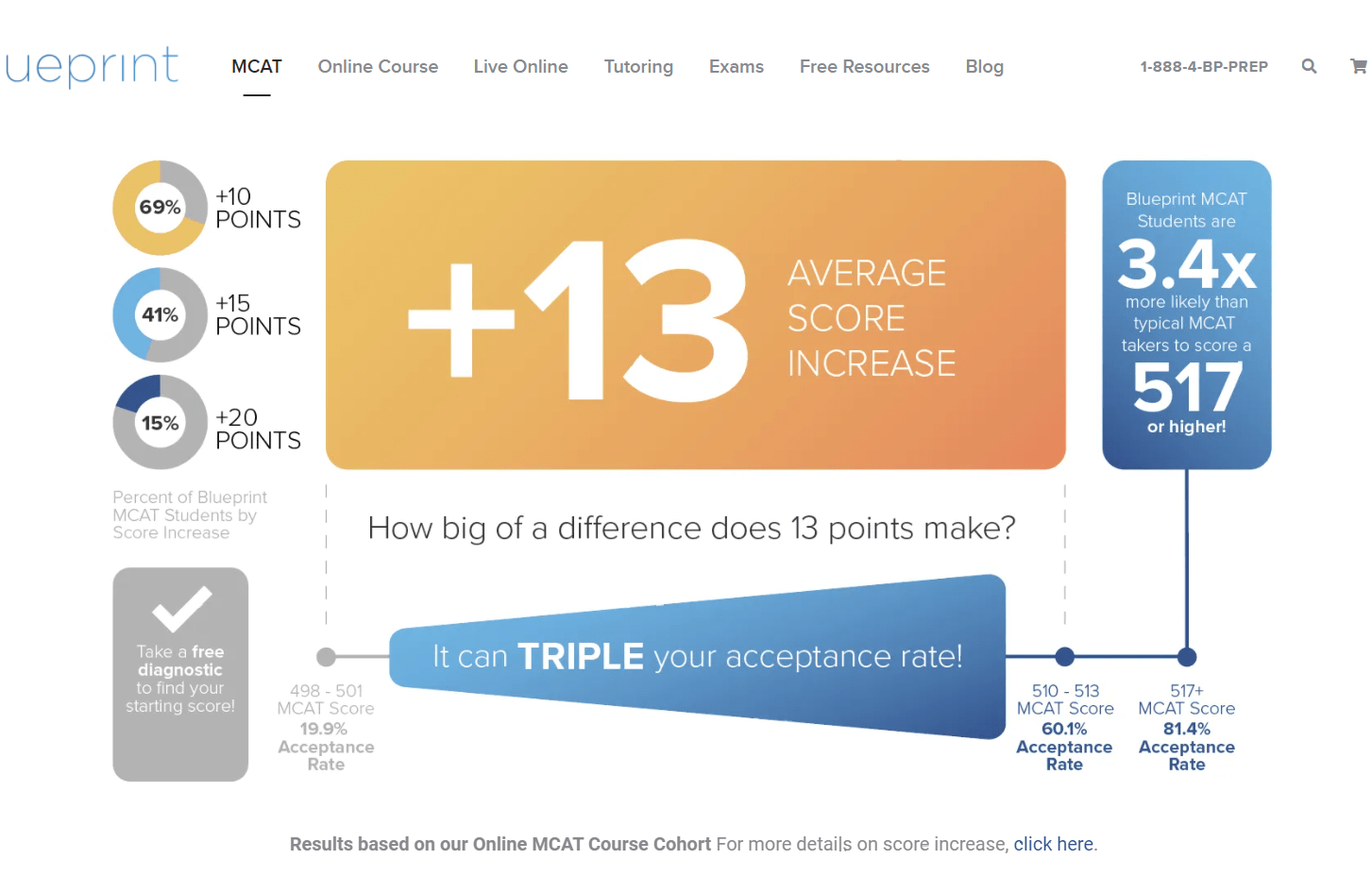 ueprint

MCAT Online Course Live Online Tutoring Exams Free Resources Blog 1-888-4-BP-PREP

69% +10 POINTS

41% +15 POINTS

15% +20 POINTS

Percent of Blueprint MCAT Students by Score Increase

+13 AVERAGE SCORE INCREASE

Blueprint MCAT Students are 3.4x more likely than typical MCAT takers to score a 517 or higher!

How big of a difference does 13 points make?

Take a free diagnostic to find your starting score!

It can TRIPLE your acceptance rate!

498 - 501 MCAT Score 19.9% Acceptance Rate

510 - 513 MCAT Score 60.1% Acceptance Rate

517+ MCAT Score 81.4% Acceptance Rate

Results based on our Online MCAT Course Cohort For more details on score increase, click here.